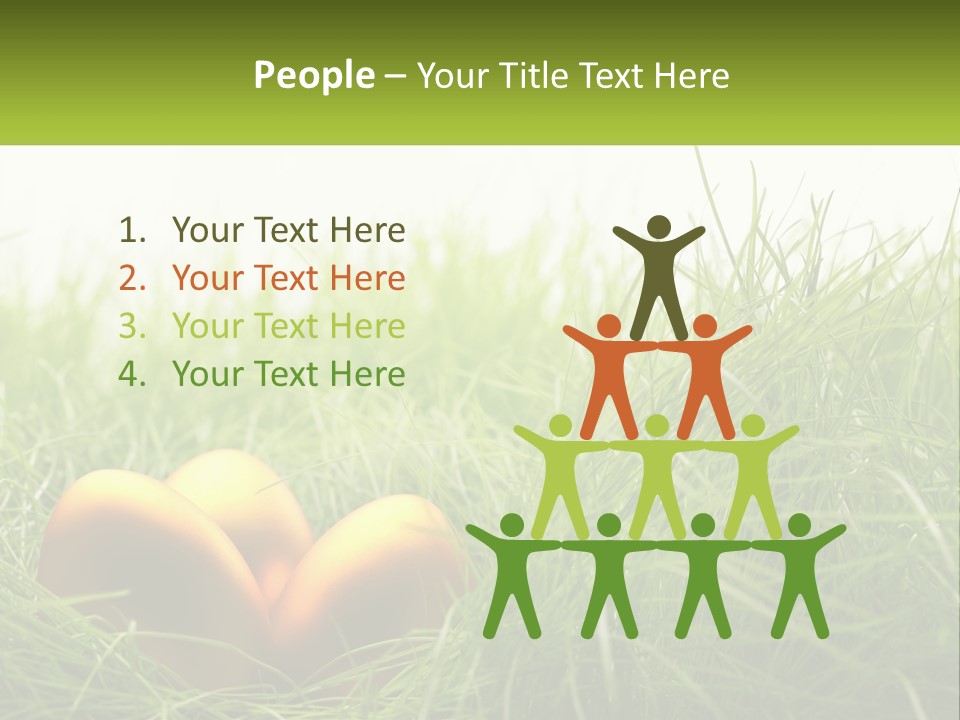 People – Your Title Text Here

1. Your Text Here
2. Your Text Here
3. Your Text Here
4. Your Text Here